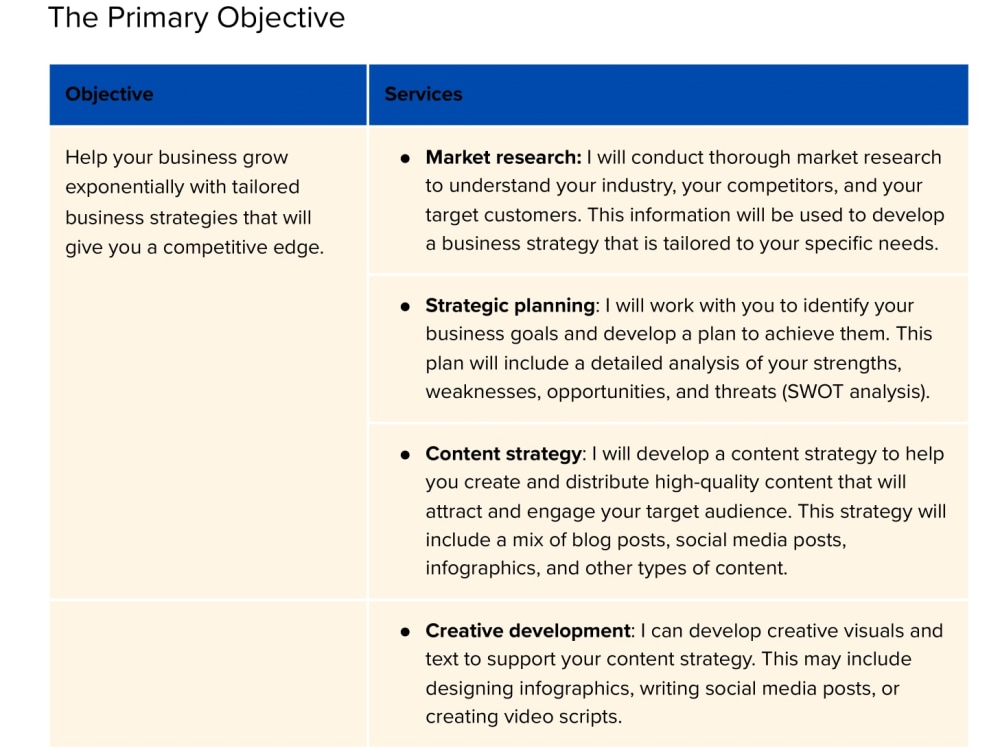 The Primary Objective

| Objective | Services |
|---|---|
| Help your business grow exponentially with tailored business strategies that will give you a competitive edge. | • Market research: I will conduct thorough market research to understand your industry, your competitors, and your target customers. This information will be used to develop a business strategy that is tailored to your specific needs. |
| | • Strategic planning: I will work with you to identify your business goals and develop a plan to achieve them. This plan will include a detailed analysis of your strengths, weaknesses, opportunities, and threats (SWOT analysis). |
| | • Content strategy: I will develop a content strategy to help you create and distribute high-quality content that will attract and engage your target audience. This strategy will include a mix of blog posts, social media posts, infographics, and other types of content. |
| | • Creative development: I can develop creative visuals and text to support your content strategy. This may include designing infographics, writing social media posts, or creating video scripts. |